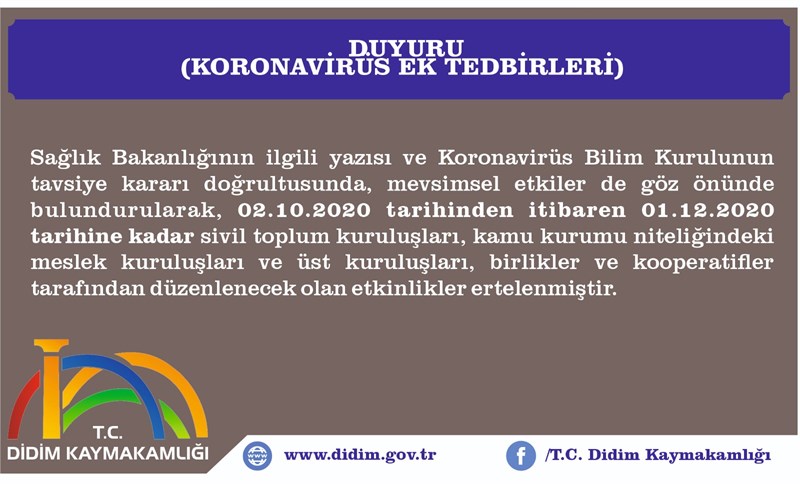 DUYURU
(KORONAVİRÜS EK TEDBİRLERİ)

Sağlık Bakanlığının ilgili yazısı ve Koronavirüs Bilim Kurulunun tavsiye kararı doğrultusunda, mevsimsel etkiler de göz önünde bulundurularak, 02.10.2020 tarihinden itibaren 01.12.2020 tarihine kadar sivil toplum kuruluşları, kamu kurumu niteliğindeki meslek kuruluşları ve üst kuruluşları, birlikler ve kooperatifler tarafından düzenlenecek olan etkinlikler ertelenmiştir.

T.C.
DİDİM KAYMAKAMLIĞI

www.didim.gov.tr

/T.C. Didim Kaymakamlığı